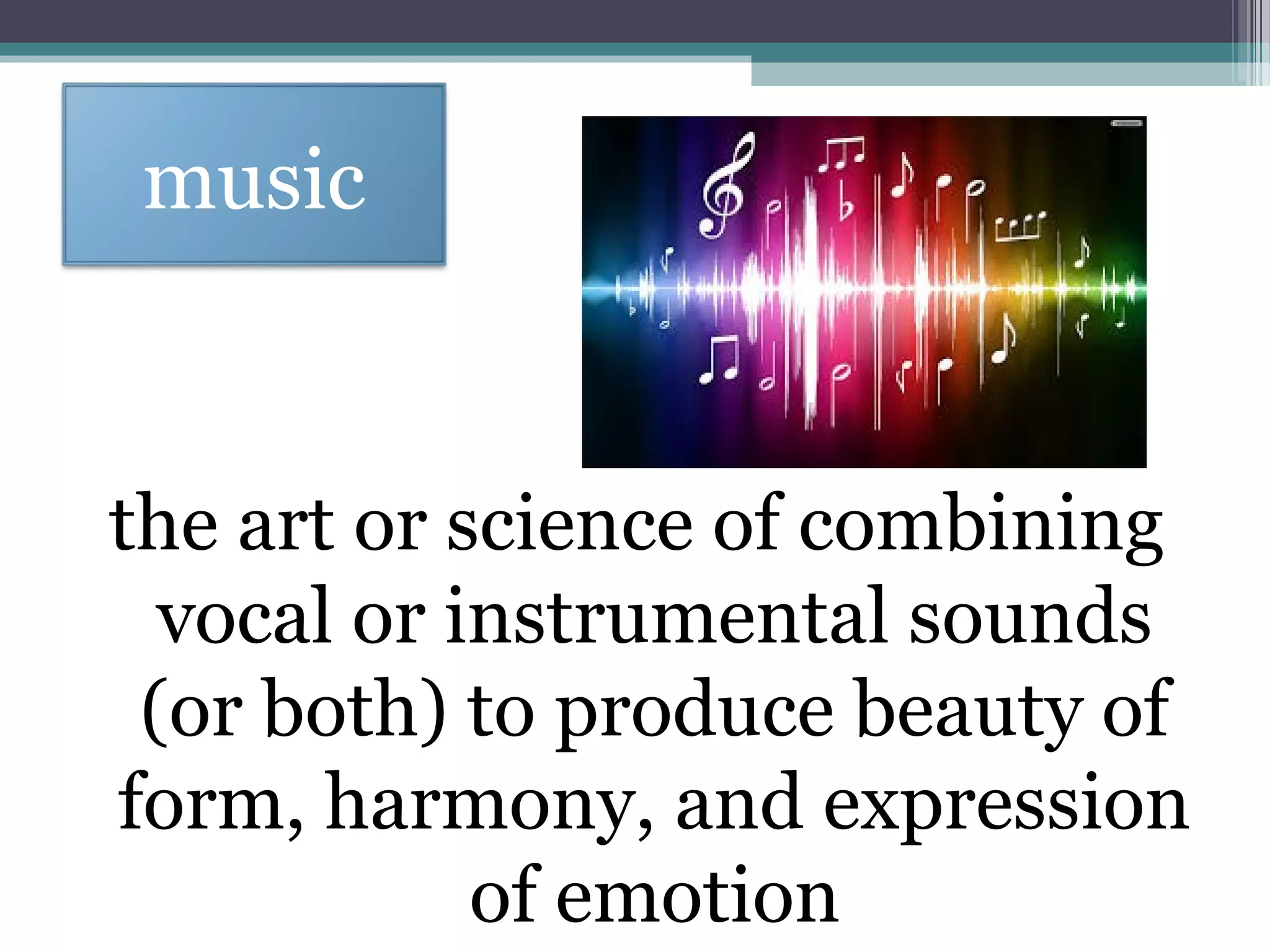 music

the art or science of combining vocal or instrumental sounds (or both) to produce beauty of form, harmony, and expression of emotion